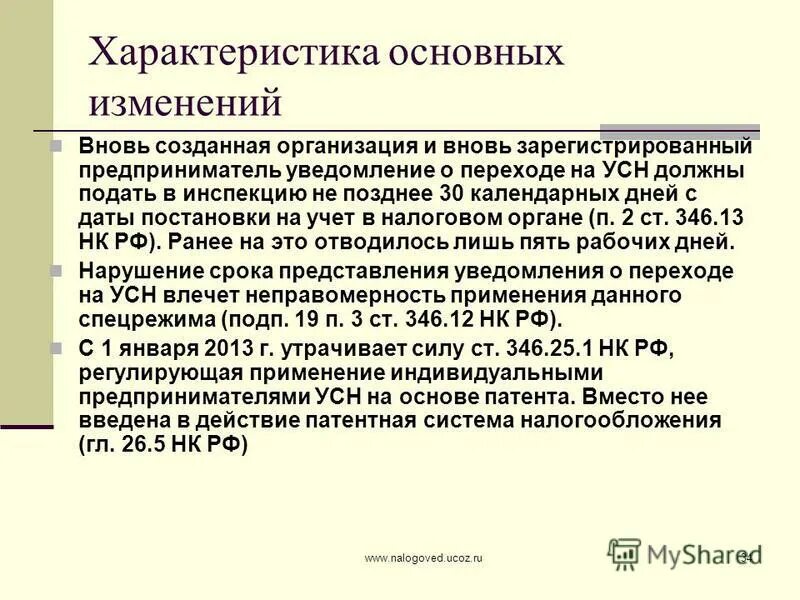 Характеристика основных изменений

Вновь созданная организация и вновь зарегистрированный предприниматель уведомление о переходе на УСН должны подать в инспекцию не позднее 30 календарных дней с даты постановки на учет в налоговом органе (п. 2 ст. 346.13 НК РФ). Ранее на это отводилось лишь пять рабочих дней.

Нарушение срока представления уведомления о переходе на УСН влечет неправомерность применения данного спецрежима (подп. 19 п. 3 ст. 346.12 НК РФ).

С 1 января 2013 г. утрачивает силу ст. 346.25.1 НК РФ, регулирующая применение индивидуальными предпринимателями УСН на основе патента. Вместо нее введена в действие патентная система налогообложения (гл. 26.5 НК РФ)

www.nalogoved.ucoz.ru

MyShared

34